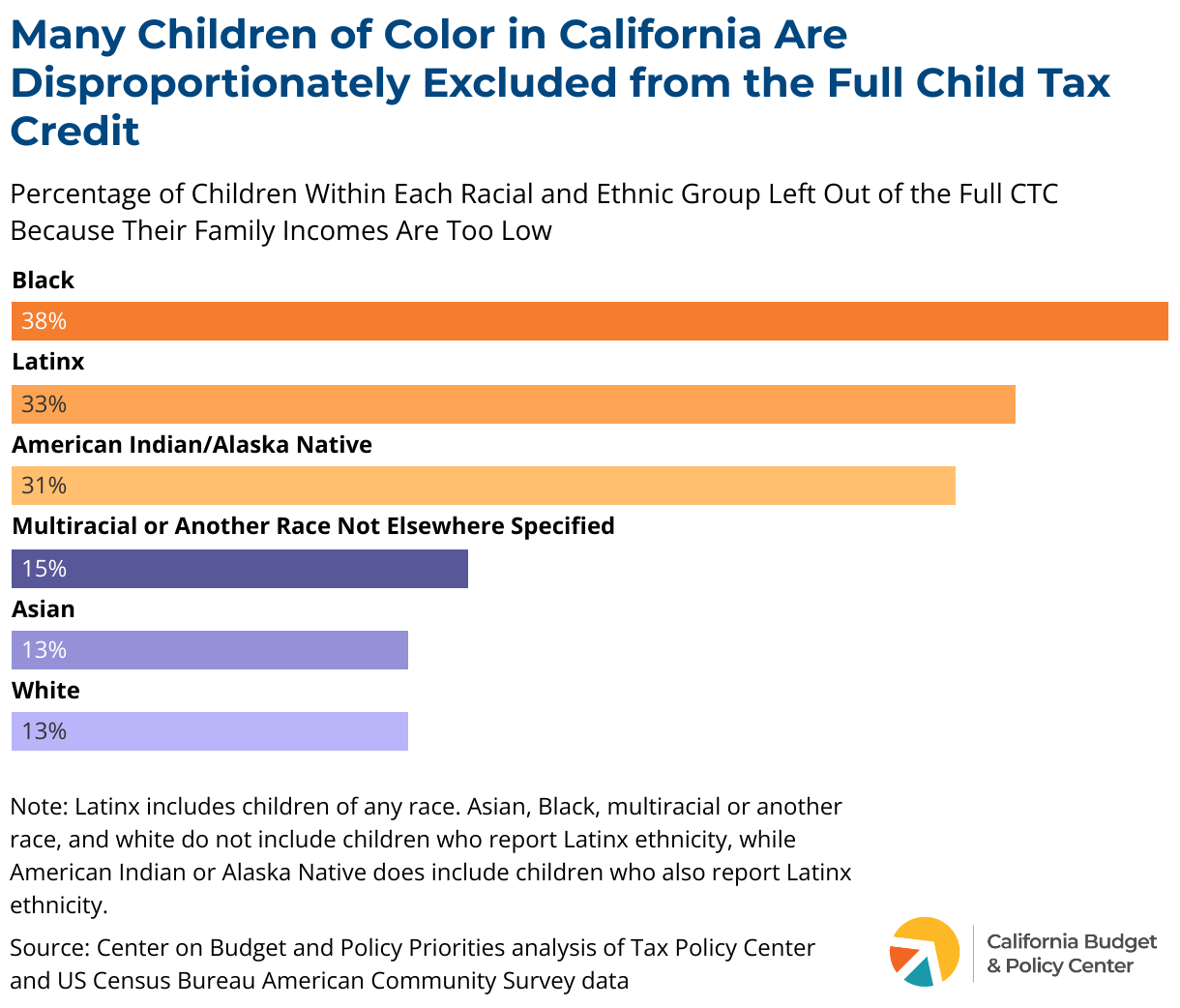 Many Children of Color in California Are Disproportionately Excluded from the Full Child Tax Credit

Percentage of Children Within Each Racial and Ethnic Group Left Out of the Full CTC Because Their Family Incomes Are Too Low

Black
38%
Latinx
33%
American Indian/Alaska Native
31%
Multiracial or Another Race Not Elsewhere Specified
15%
Asian
13%
White
13%

Note: Latinx includes children of any race. Asian, Black, multiracial or another race, and white do not include children who report Latinx ethnicity, while American Indian or Alaska Native does include children who also report Latinx ethnicity.

Source: Center on Budget and Policy Priorities analysis of Tax Policy Center and US Census Bureau American Community Survey data

California Budget & Policy Center